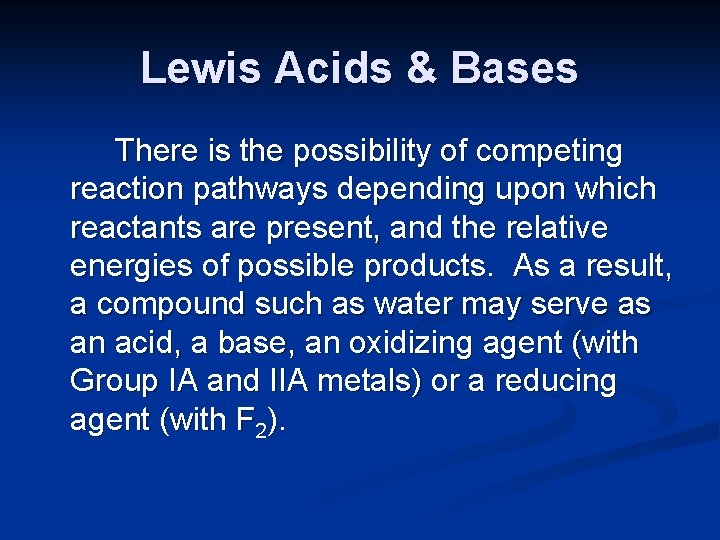 Lewis Acids & Bases

There is the possibility of competing reaction pathways depending upon which reactants are present, and the relative energies of possible products. As a result, a compound such as water may serve as an acid, a base, an oxidizing agent (with Group IA and IIA metals) or a reducing agent (with $F_2$).